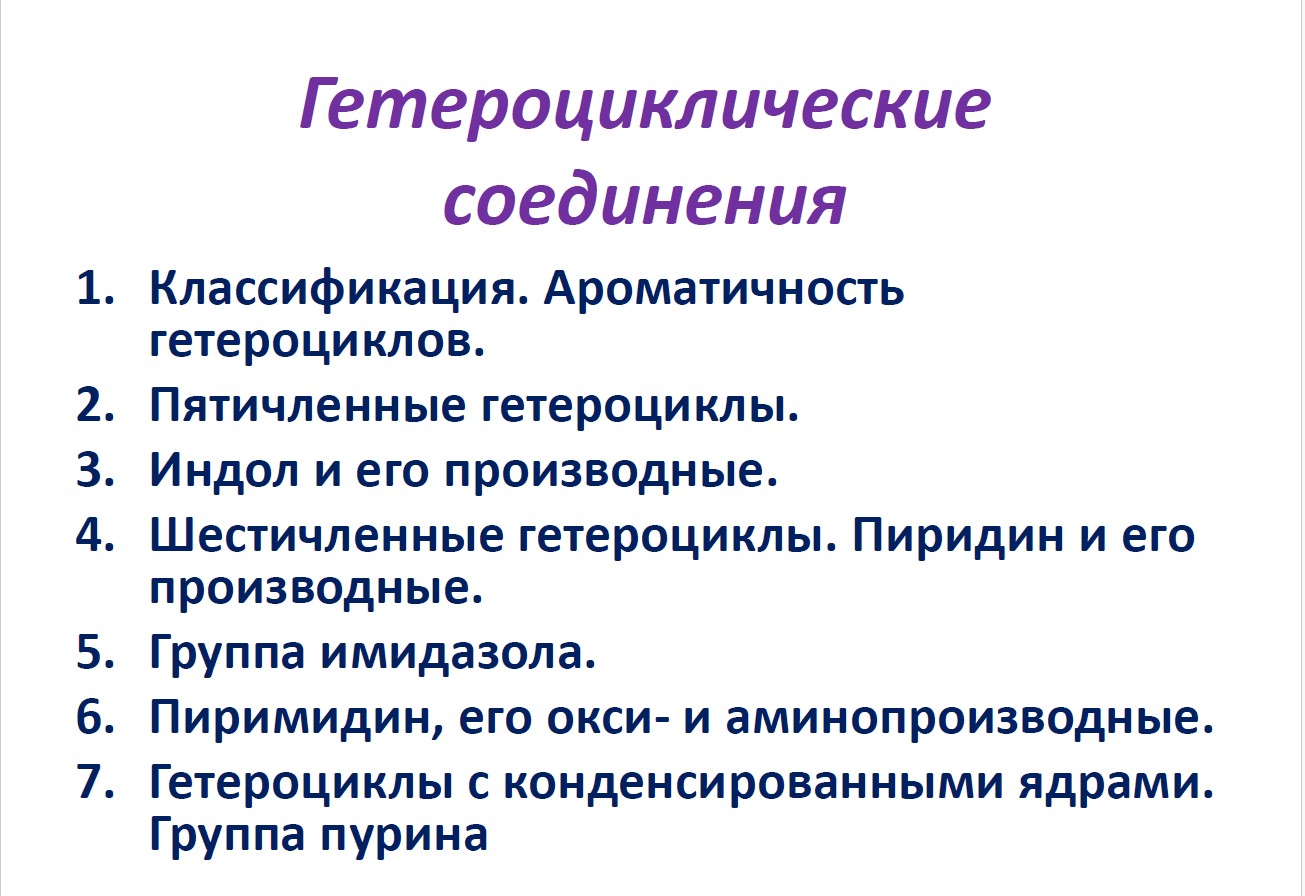 Гетероциклические соединения

1. Классификация. Ароматичность гетероциклов.
2. Пятичленные гетероциклы.
3. Индол и его производные.
4. Шестичленные гетероциклы. Пиридин и его производные.
5. Группа имидазола.
6. Пиримидин, его окси- и аминопроизводные.
7. Гетероциклы с конденсированными ядрами. Группа пурина